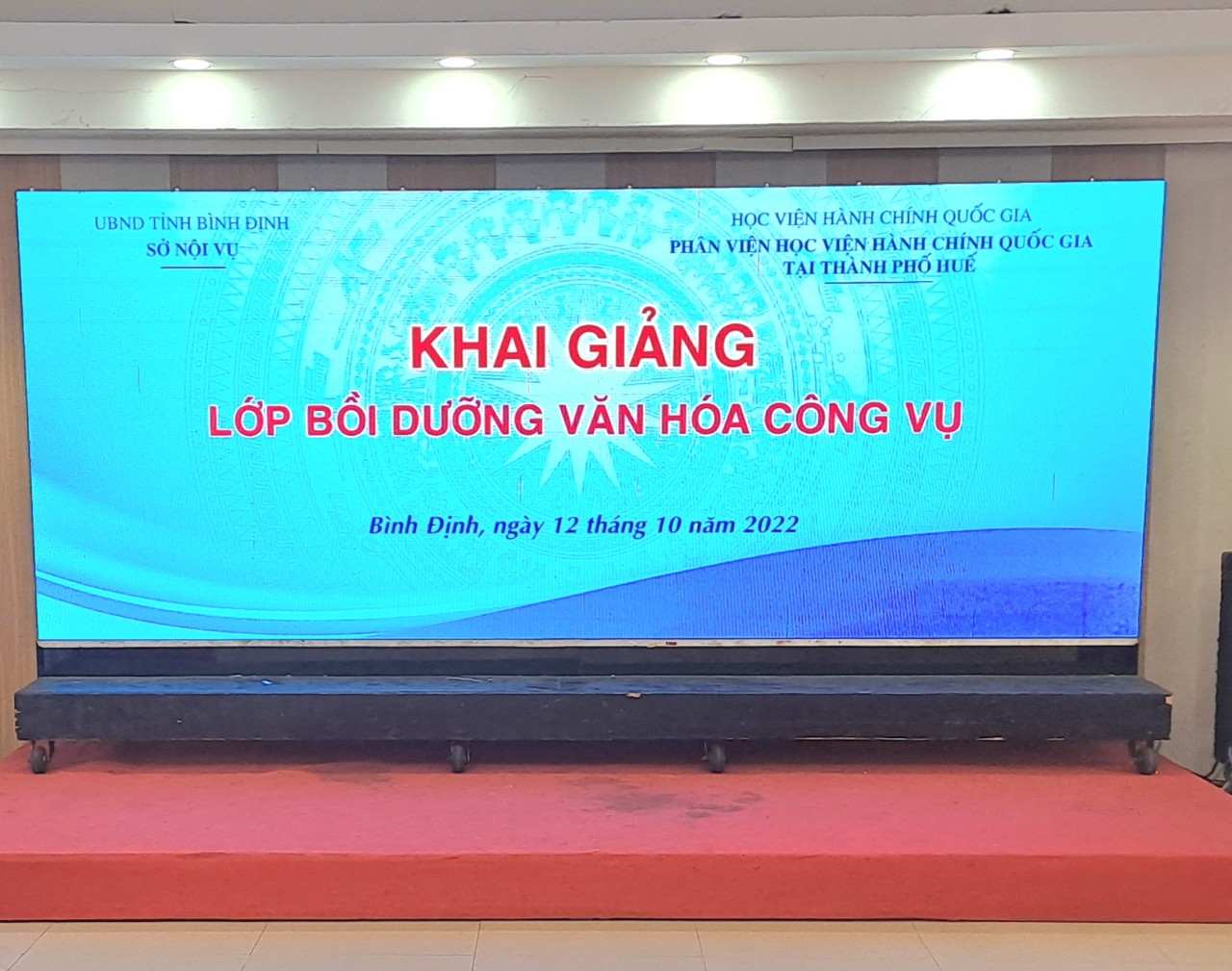 UBND TỈNH BÌNH ĐỊNH
SỞ NỘI VỤ

HỌC VIỆN HÀNH CHÍNH QUỐC GIA
PHÂN VIỆN HỌC VIỆN HÀNH CHÍNH QUỐC GIA
TẠI THÀNH PHỐ HUẾ

KHAI GIẢNG
LỚP BỒI DƯỠNG VĂN HÓA CÔNG VỤ

Bình Định, ngày 12 tháng 10 năm 2022